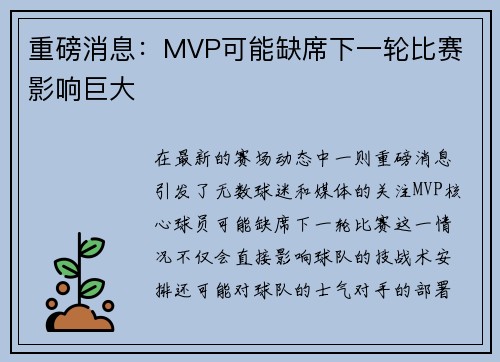 重磅消息：MVP可能缺席下一轮比赛影响巨大

在最新的赛场动态中一则重磅消息引发了无数球迷和媒体的关注MVP核心球员可能缺席下一轮比赛这一情况不仅会直接影响球队的技战术安排还可能对球队的士气对手的部署